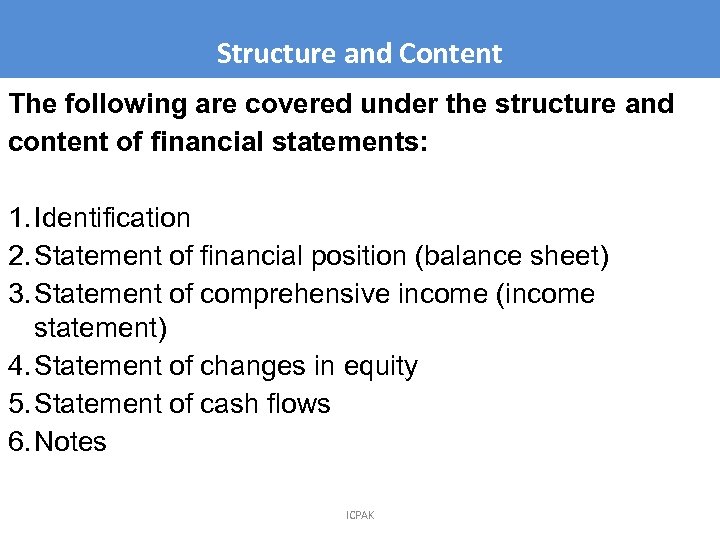 Structure and Content

The following are covered under the structure and content of financial statements:

1. Identification
2. Statement of financial position (balance sheet)
3. Statement of comprehensive income (income statement)
4. Statement of changes in equity
5. Statement of cash flows
6. Notes

ICPAK